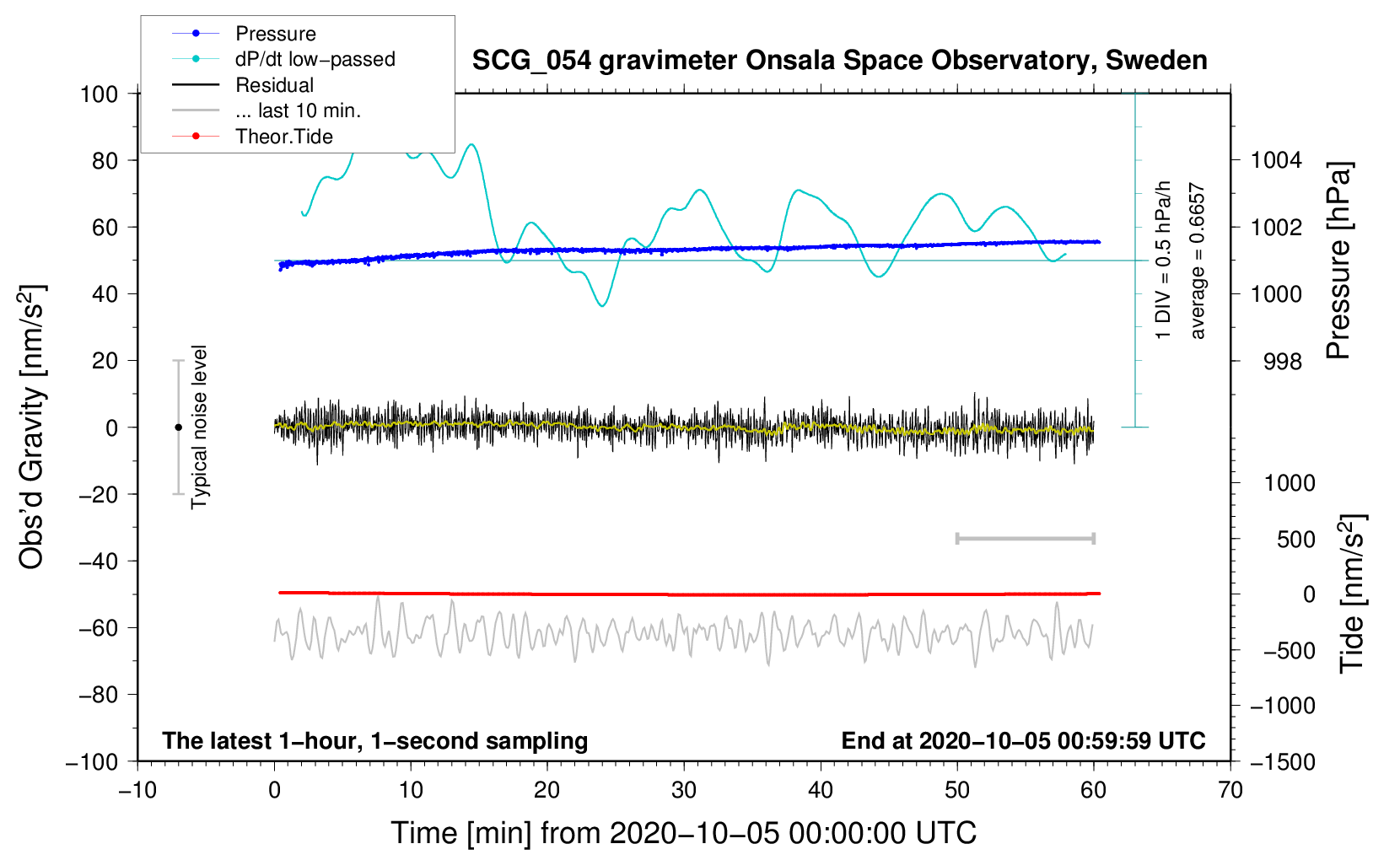 Pressure
dP/dt low−passed
Residual
... last 10 min.
Theor.Tide

SCG_054 gravimeter Onsala Space Observatory, Sweden

100
80
60
40
20
0
−20
−40
−60
−80
−100

Obs'd Gravity [nm/s$^2$]

Typical noise level

1 DIV = 0.5 hPa/h
average = 0.6657

1004
1002
1000
998

Pressure [hPa]

1000
500
0
−500
−1000
−1500

Tide [nm/s$^2$]

The latest 1−hour, 1−second sampling
End at 2020−10−05 00:59:59 UTC

−10
0
10
20
30
40
50
60
70

Time [min] from 2020−10−05 00:00:00 UTC